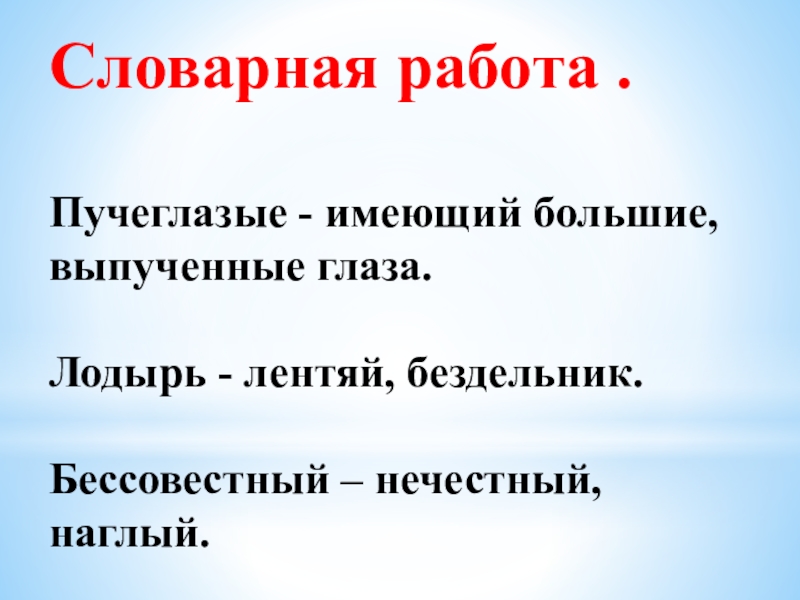 Словарная работа .

Пучеглазые - имеющий большие, выпученные глаза.

Лодырь - лентяй, бездельник.

Бессовестный – нечестный, наглый.